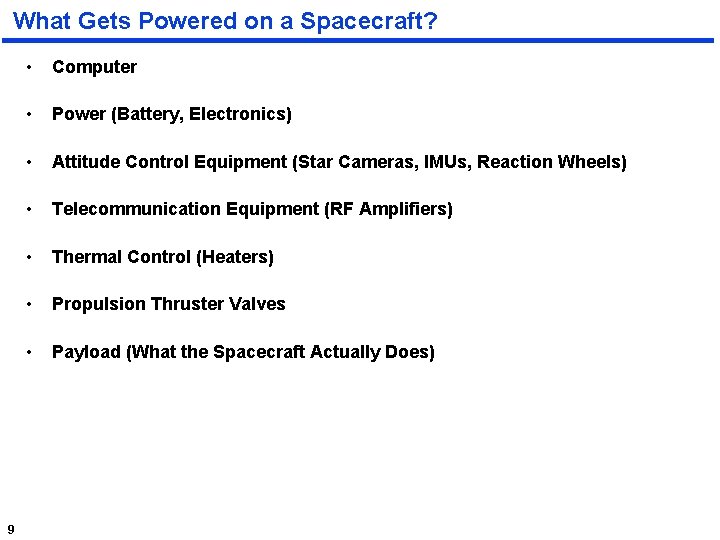 What Gets Powered on a Spacecraft?

• Computer

• Power (Battery, Electronics)

• Attitude Control Equipment (Star Cameras, IMUs, Reaction Wheels)

• Telecommunication Equipment (RF Amplifiers)

• Thermal Control (Heaters)

• Propulsion Thruster Valves

• Payload (What the Spacecraft Actually Does)

9